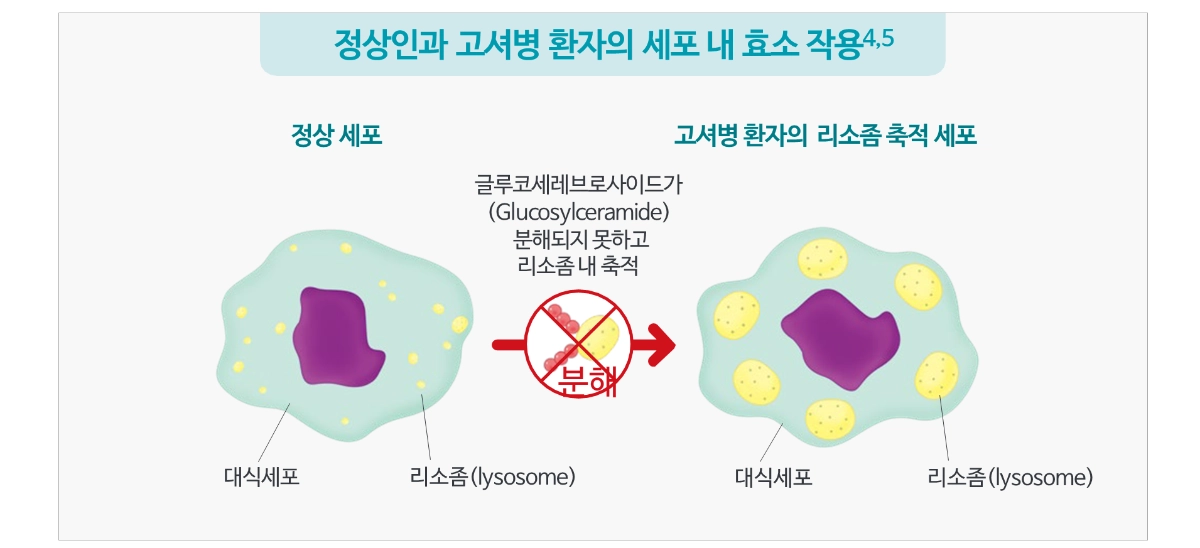 정상인과 고셔병 환자의 세포 내 효소 작용$^{4,5}$

정상 세포

고셔병 환자의 리소좀 축적 세포

글루코세레브로사이드가 (Glucosylceramide) 분해되지 못하고 리소좀 내 축적

분해

대식세포

리소좀(lysosome)

대식세포

리소좀(lysosome)